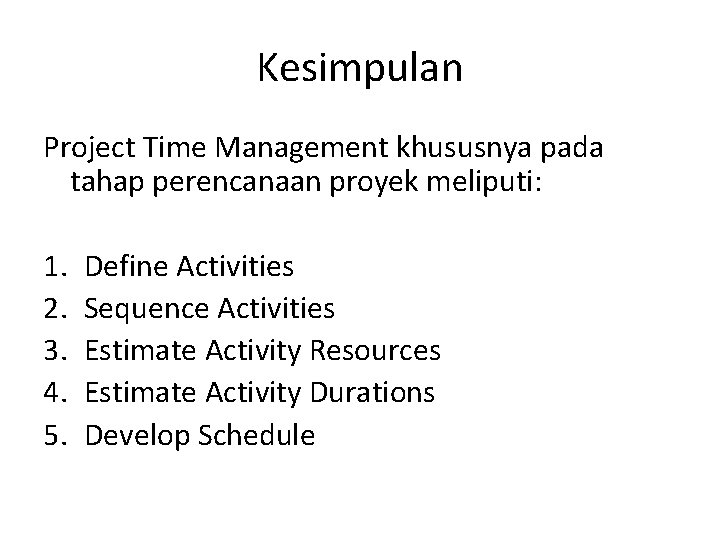 Kesimpulan

Project Time Management khususnya pada tahap perencanaan proyek meliputi:

1. Define Activities
2. Sequence Activities
3. Estimate Activity Resources
4. Estimate Activity Durations
5. Develop Schedule